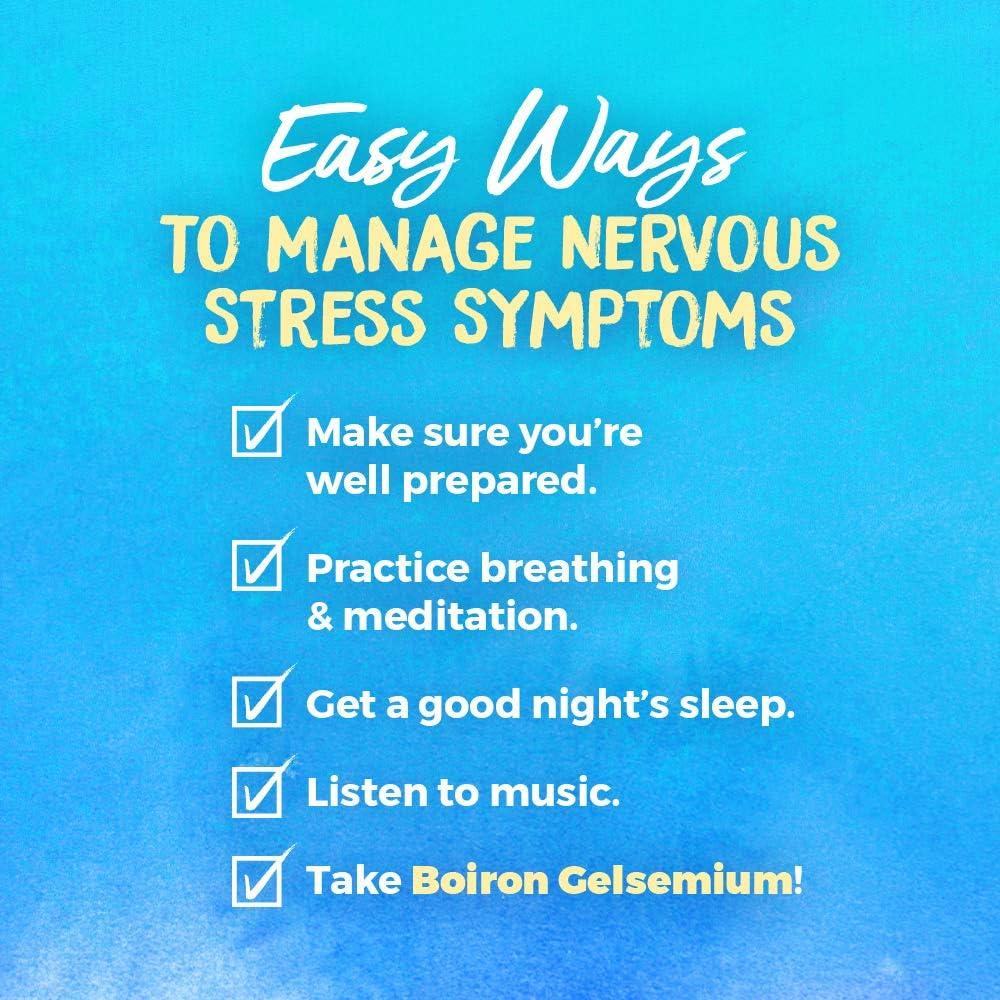 Easy Ways
TO MANAGE NERVOUS STRESS SYMPTOMS

Make sure you're well prepared.

Practice breathing & meditation.

Get a good night's sleep.

Listen to music.

Take Boiron Gelsemium!